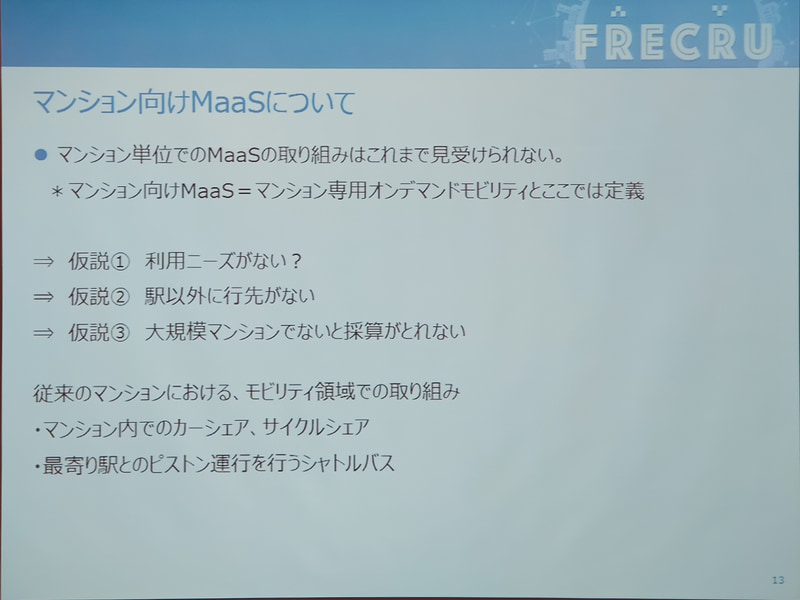 FRECRU

マンション向けMaaSについて

● マンション単位でのMaaSの取り組みはこれまで見受けられない。

＊マンション向けMaaS＝マンション専用オンデマンドモビリティとここでは定義

⇒ 仮説① 利用ニーズがない？

⇒ 仮説② 駅以外に行先がない

⇒ 仮説③ 大規模マンションでないと採算がとれない

従来のマンションにおける、モビリティ領域での取り組み

・マンション内でのカーシェア、サイクルシェア

・最寄り駅とのピストン運行を行うシャトルバス

13